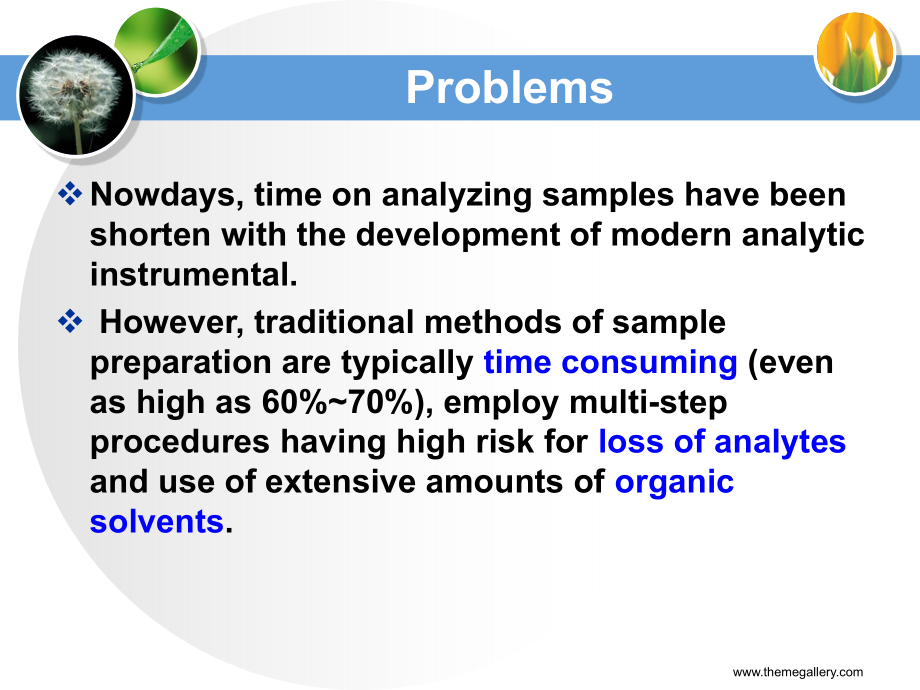 Problems

❖ Nowdays, time on analyzing samples have been shorten with the development of modern analytic instrumental.

❖ However, traditional methods of sample preparation are typically time consuming (even as high as 60%~70%), employ multi-step procedures having high risk for loss of analytes and use of extensive amounts of organic solvents.

www.themegallery.com